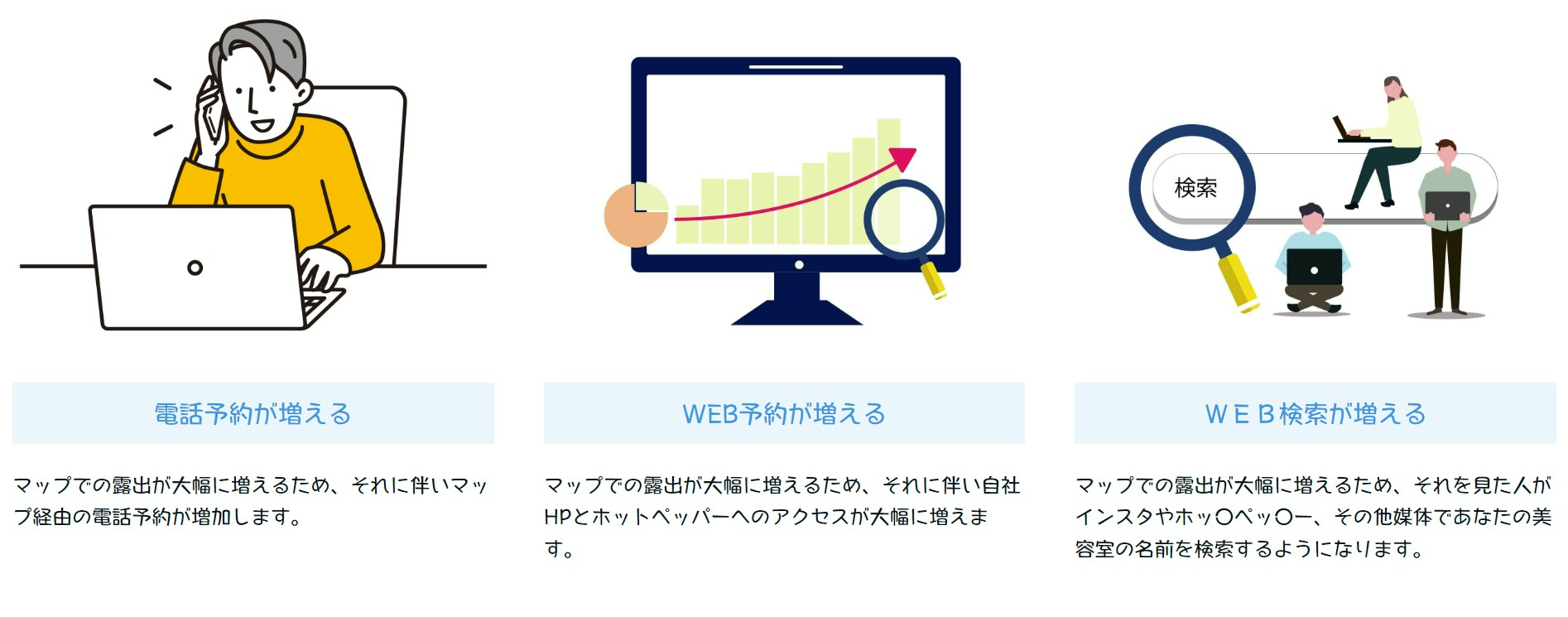 電話予約が増える

マップでの露出が大幅に増えるため、それに伴いマップ経由の電話予約が増加します。

WEB予約が増える

マップでの露出が大幅に増えるため、それに伴い自社HPとホットペッパーへのアクセスが大幅に増えます。

検索

ＷＥＢ検索が増える

マップでの露出が大幅に増えるため、それを見た人がインスタやホッ〇ペッ〇ー、その他媒体であなたの美容室の名前を検索するようになります。